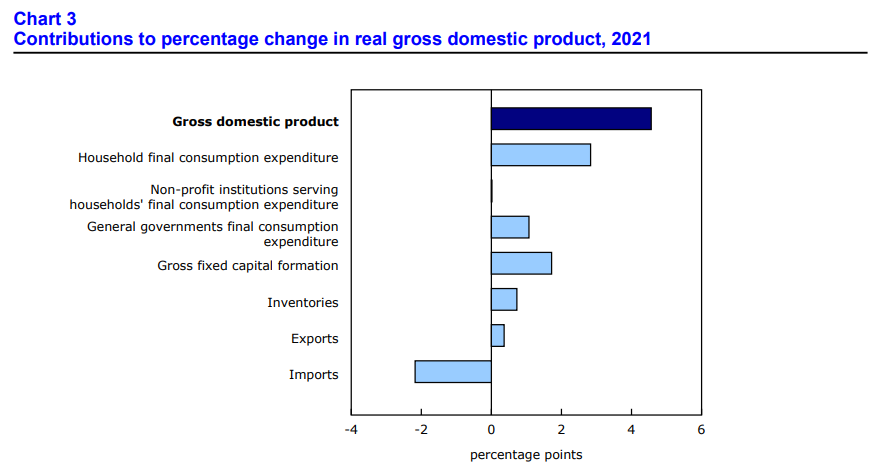 Chart 3
Contributions to percentage change in real gross domestic product, 2021

Gross domestic product

Household final consumption expenditure

Non-profit institutions serving households' final consumption expenditure

General governments final consumption expenditure

Gross fixed capital formation

Inventories

Exports

Imports

-4
-2
0
2
4
6

percentage points